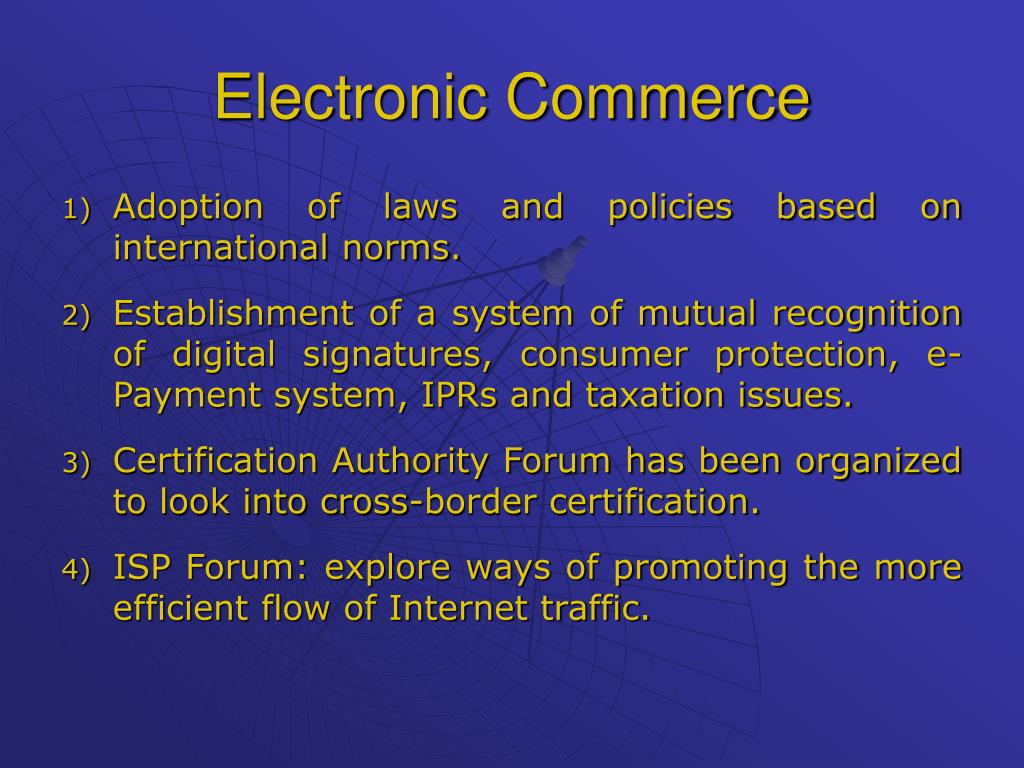 Electronic Commerce

1) Adoption of laws and policies based on international norms.

2) Establishment of a system of mutual recognition of digital signatures, consumer protection, e-Payment system, IPRs and taxation issues.

3) Certification Authority Forum has been organized to look into cross-border certification.

4) ISP Forum: explore ways of promoting the more efficient flow of Internet traffic.